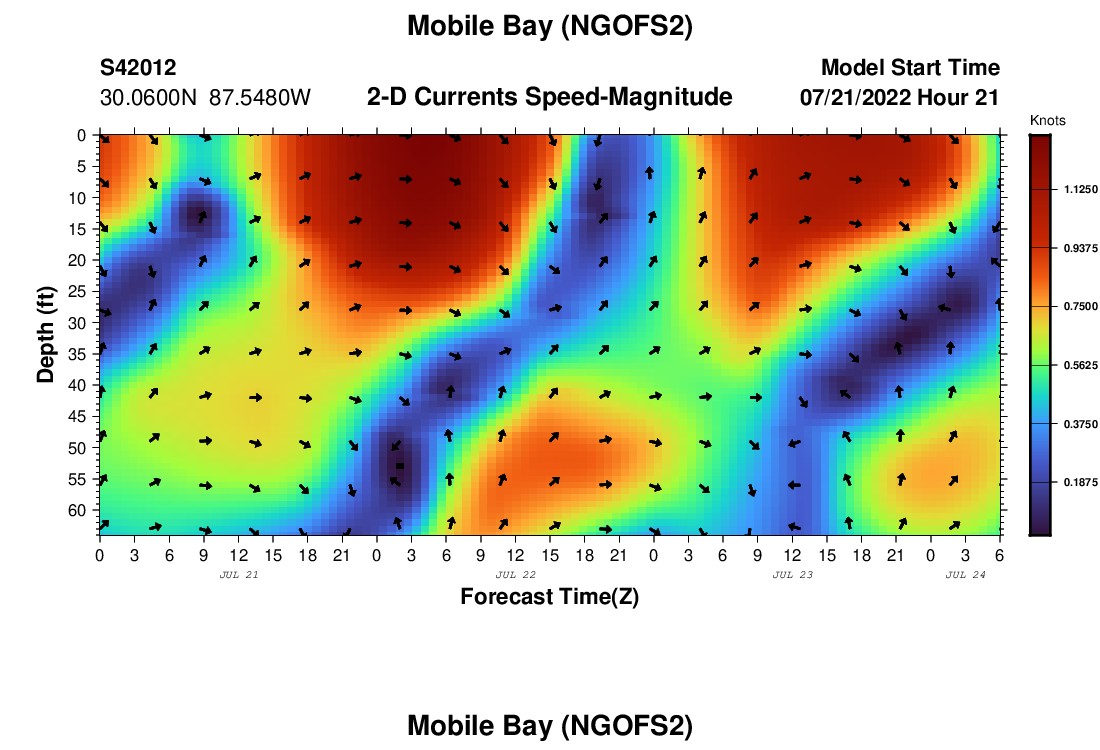 Mobile Bay (NGOFS2)

S42012
30.0600N 87.5480W

2-D Currents Speed-Magnitude

Model Start Time
07/21/2022 Hour 21

Knots
1.1250
0.9375
0.7500
0.5625
0.3750
0.1875

Depth (ft)
0
5
10
15
20
25
30
35
40
45
50
55
60

0 3 6 9 12 15 18 21 0 3 6 9 12 15 18 21 0 3 6 9 12 15 18 21 0 3 6

JUL 21
JUL 22
JUL 23
JUL 24

Forecast Time(Z)

Mobile Bay (NGOFS2)